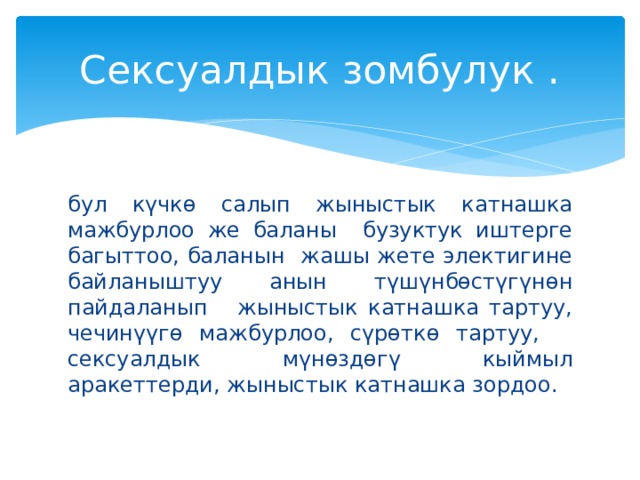 Сексуалдык зомбулук .

бул күчкө салып жыныстык катнашка мажбурлоо же баланы бузуктук иштерге багыттоо, баланын жашы жете электигине байланыштуу анын түшүнбөстүгүнөн пайдаланып жыныстык катнашка тартуу, чечинүүгө мажбурлоо, сүрөткө тартуу, сексуалдык мүнөздөгү кыймыл аракеттерди, жыныстык катнашка зордоо.